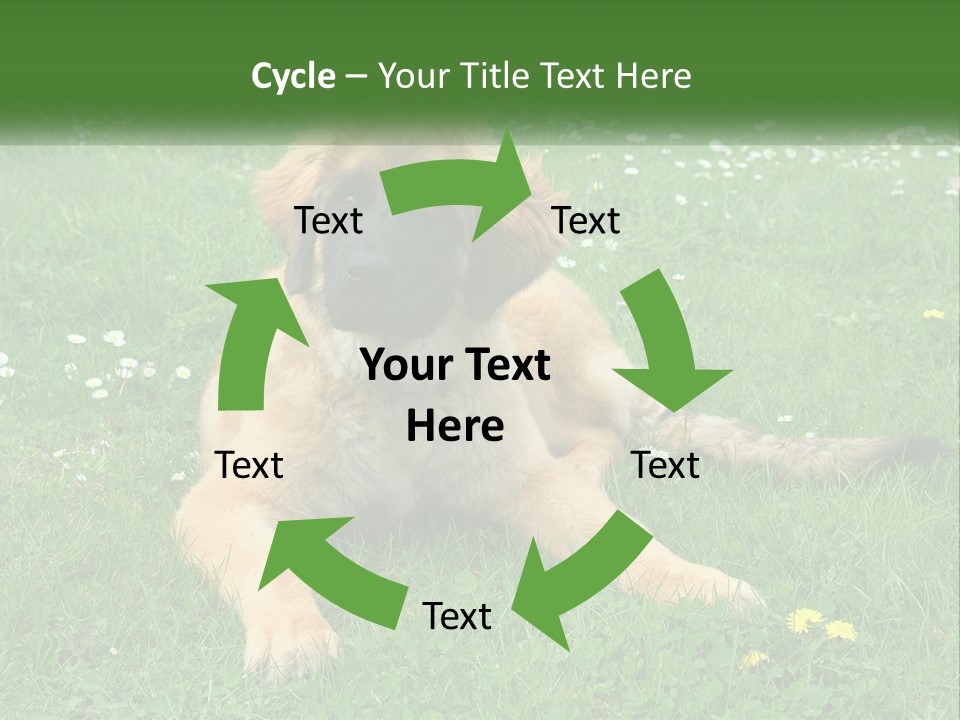 Cycle – Your Title Text Here

Text

Text

Your Text Here

Text

Text

Text